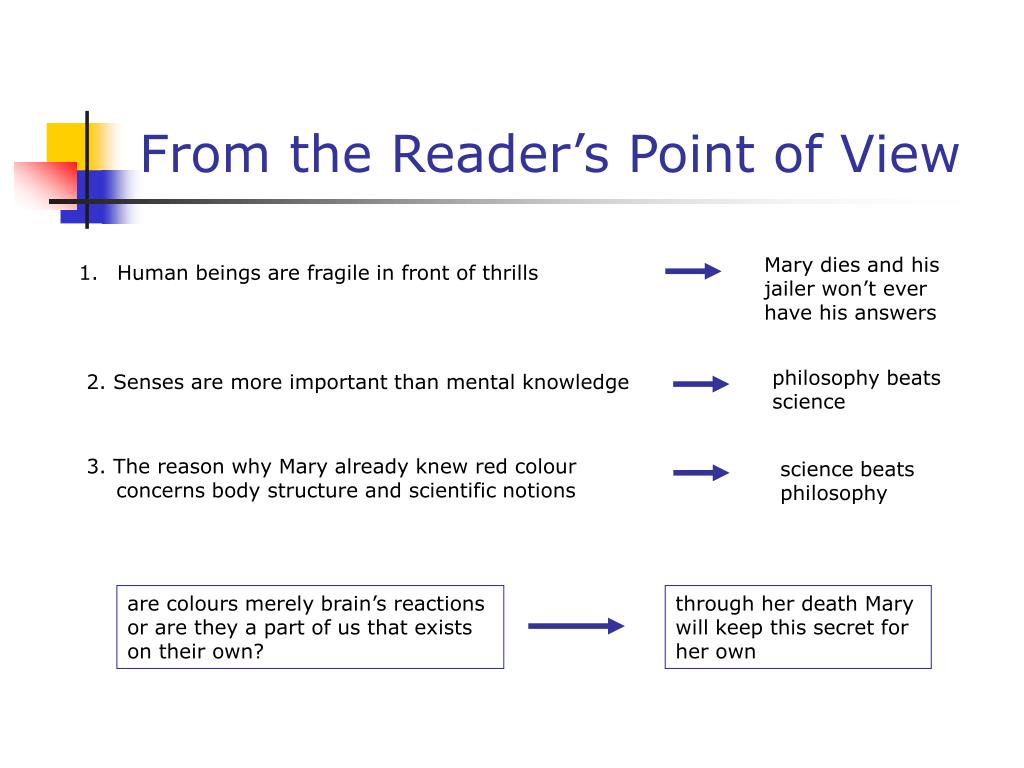 From the Reader’s Point of View

1. Human beings are fragile in front of thrills

Mary dies and his jailer won’t ever have his answers

2. Senses are more important than mental knowledge

philosophy beats science

3. The reason why Mary already knew red colour concerns body structure and scientific notions

science beats philosophy

are colours merely brain’s reactions or are they a part of us that exists on their own?

through her death Mary will keep this secret for her own